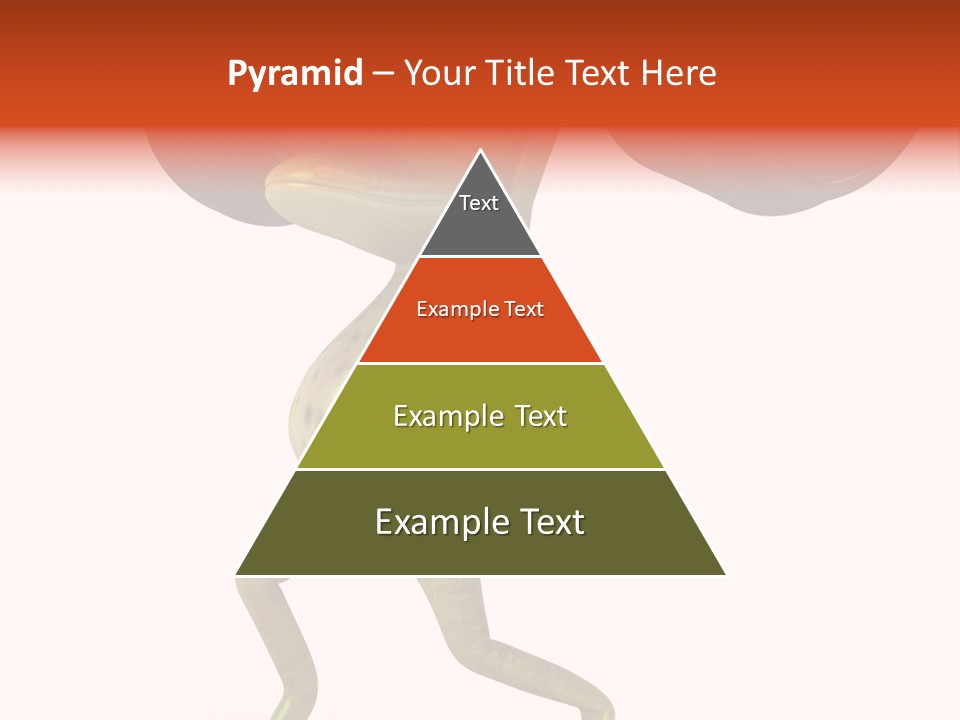 Pyramid – Your Title Text Here

Text

Example Text

Example Text

Example Text